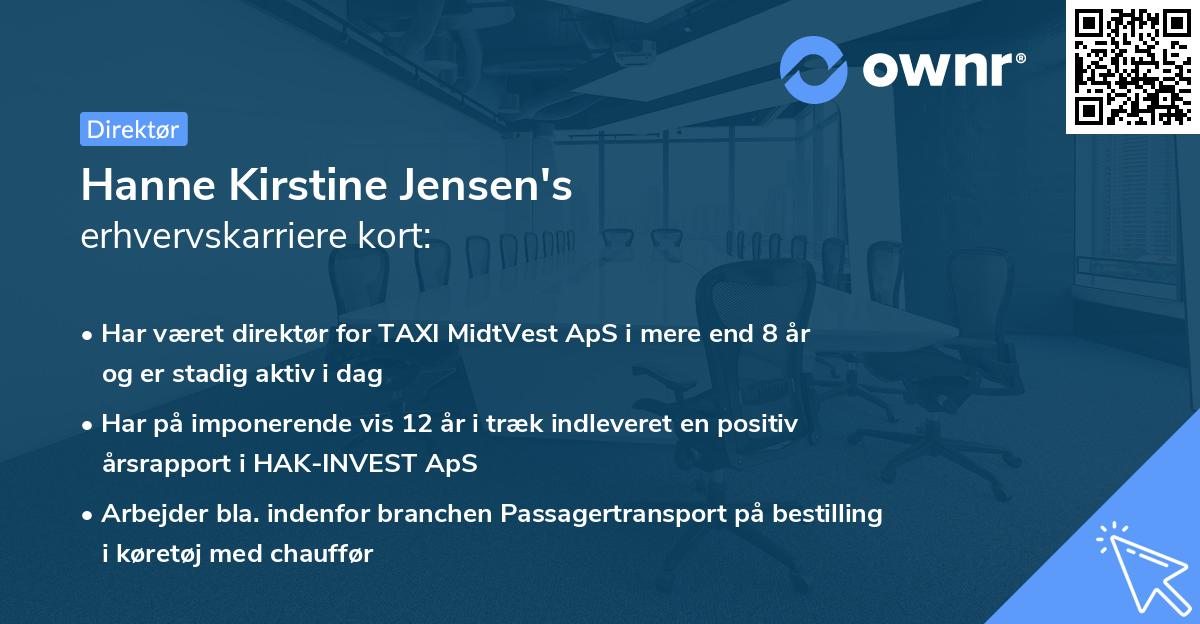 ownr®

Direktør

Hanne Kirstine Jensen's
erhvervskarriere kort:

• Har været direktør for TAXI MidtVest ApS i mere end 8 år og er stadig aktiv i dag

• Har på imponerende vis 12 år i træk indleveret en positiv årsrapport i HAK-INVEST ApS

• Arbejder bla. indenfor branchen Passagertransport på bestilling i køretøj med chauffør